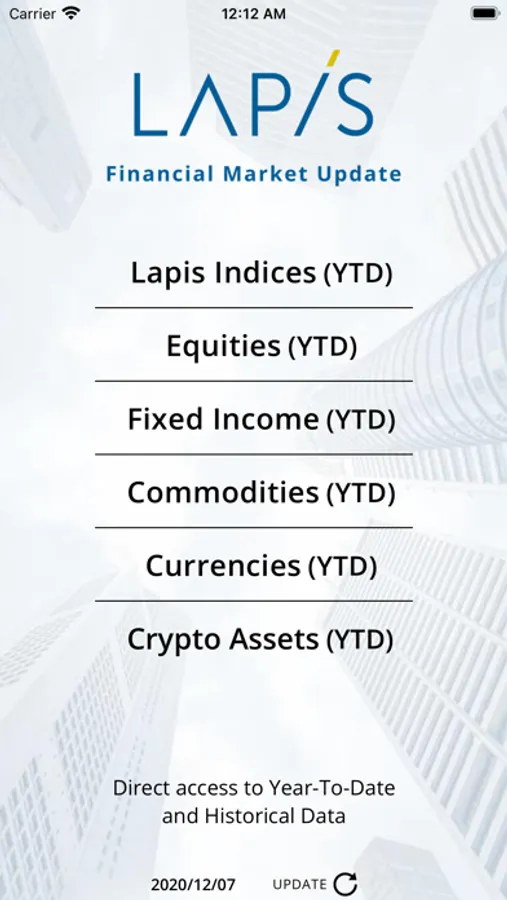 Carrier 12:12 AM

LAPIS

Financial Market Update

Lapis Indices (YTD)

Equities (YTD)

Fixed Income (YTD)

Commodities (YTD)

Currencies (YTD)

Crypto Assets (YTD)

Direct access to Year-To-Date and Historical Data

2020/12/07 UPDATE